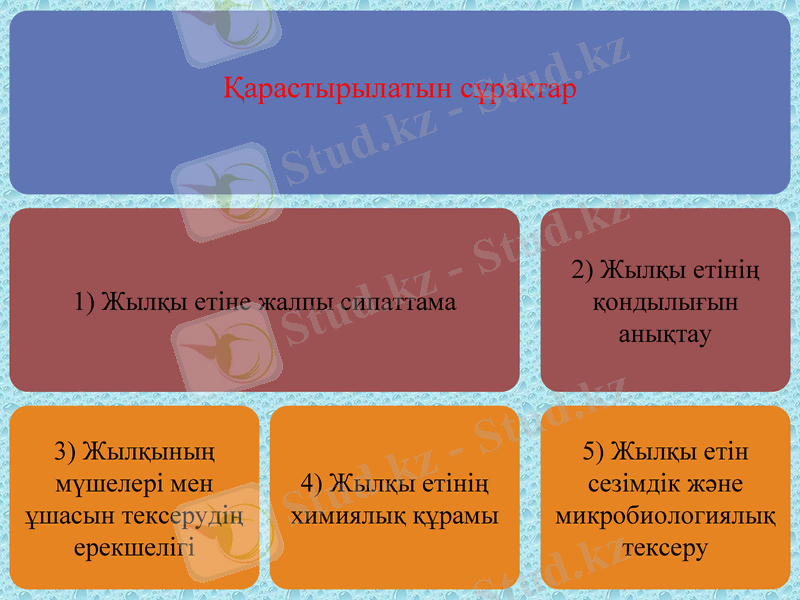 Қарастырылатын сұрақтар

1) Жылқы етіне жалпы сипаттама

2) Жылқы етінің қондылығын анықтау

3) Жылқының мүшелері мен ұшасын тексерудің ерекшелігі

4) Жылқы етінің химиялық құрамы

5) Жылқы етін сезімдік және микробиологиялық тексеру

Stud.kz - Stud.kz